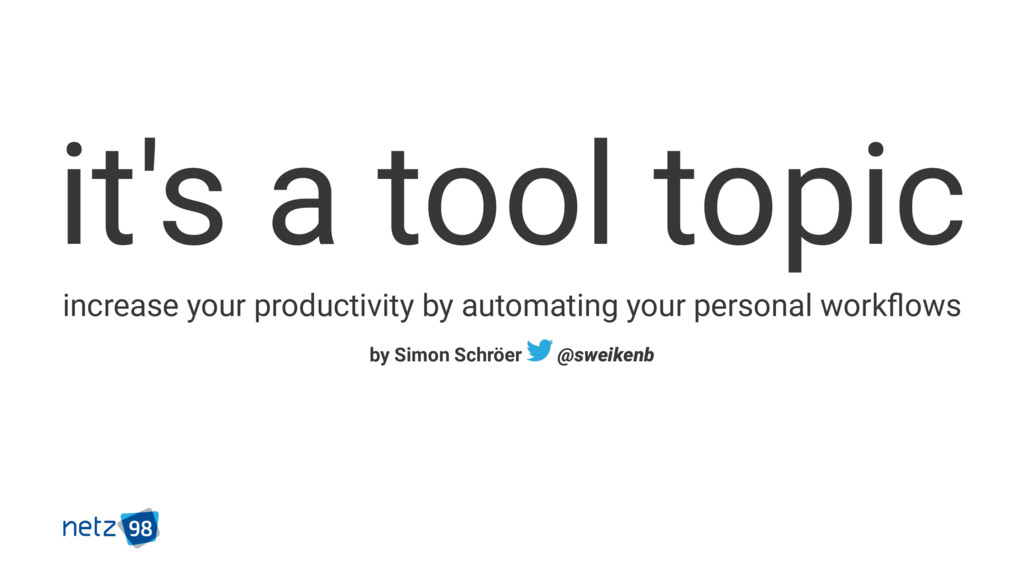 it's a tool topic

increase your productivity by automating your personal workflows

by Simon Schröer @sweikenb

netz 98